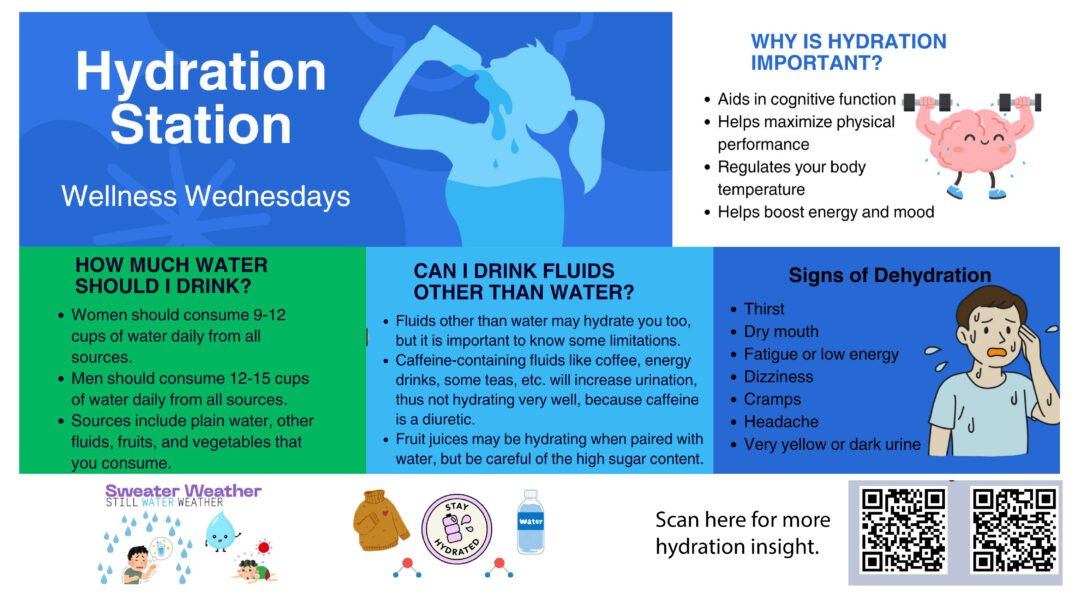 Hydration Station

Wellness Wednesdays

WHY IS HYDRATION IMPORTANT?

- Aids in cognitive function
- Helps maximize physical performance
- Regulates your body temperature
- Helps boost energy and mood

HOW MUCH WATER SHOULD I DRINK?

- Women should consume 9-12 cups of water daily from all sources.
- Men should consume 12-15 cups of water daily from all sources.
- Sources include plain water, other fluids, fruits, and vegetables that you consume.

CAN I DRINK FLUIDS OTHER THAN WATER?

- Fluids other than water may hydrate you too, but it is important to know some limitations.
- Caffeine-containing fluids like coffee, energy drinks, some teas, etc. will increase urination, thus not hydrating very well, because caffeine is a diuretic.
- Fruit juices may be hydrating when paired with water, but be careful of the high sugar content.

Signs of Dehydration

- Thirst
- Dry mouth
- Fatigue or low energy
- Dizziness
- Cramps
- Headache
- Very yellow or dark urine

Sweater Weather
STILL WATER WEATHER

STAY HYDRATED

Water

Scan here for more hydration insight.